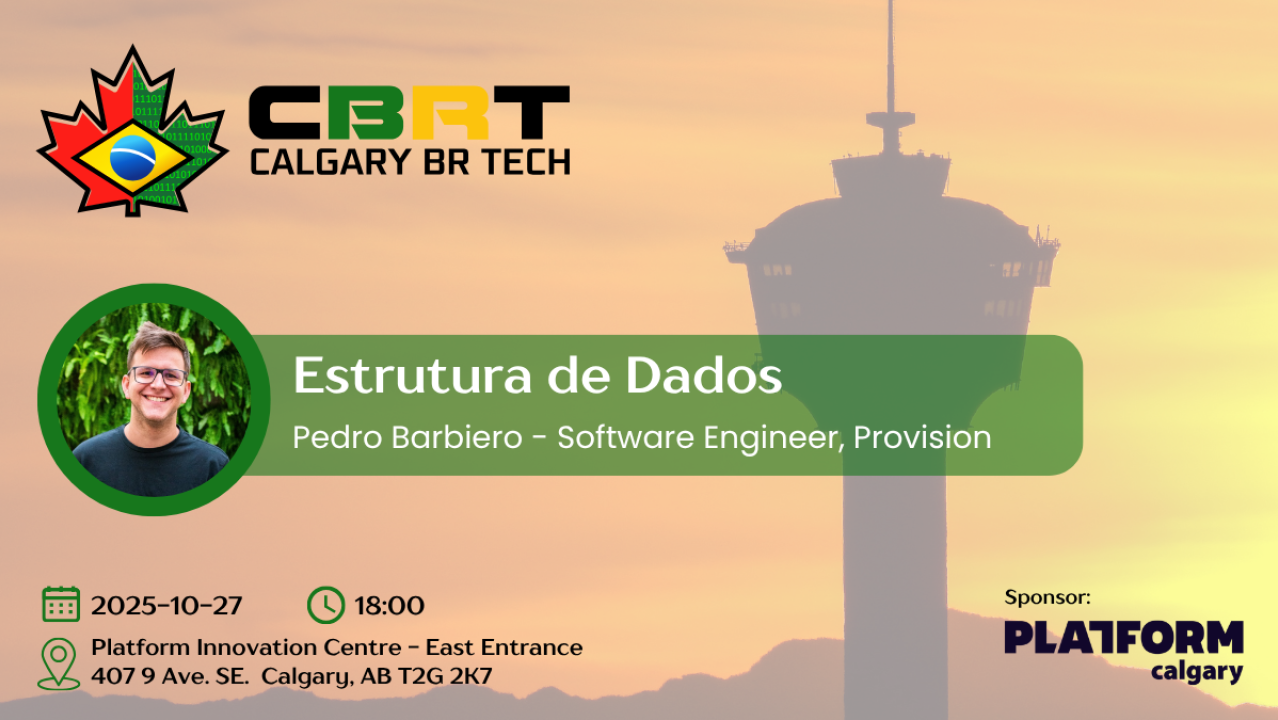 CBRT
CALGARY BR TECH

Estrutura de Dados
Pedro Barbiero - Software Engineer, Provision

2025-10-27
18:00
Platform Innovation Centre - East Entrance
407 9 Ave. SE. Calgary, AB T2G 2K7

Sponsor:
PLATFORM
calgary